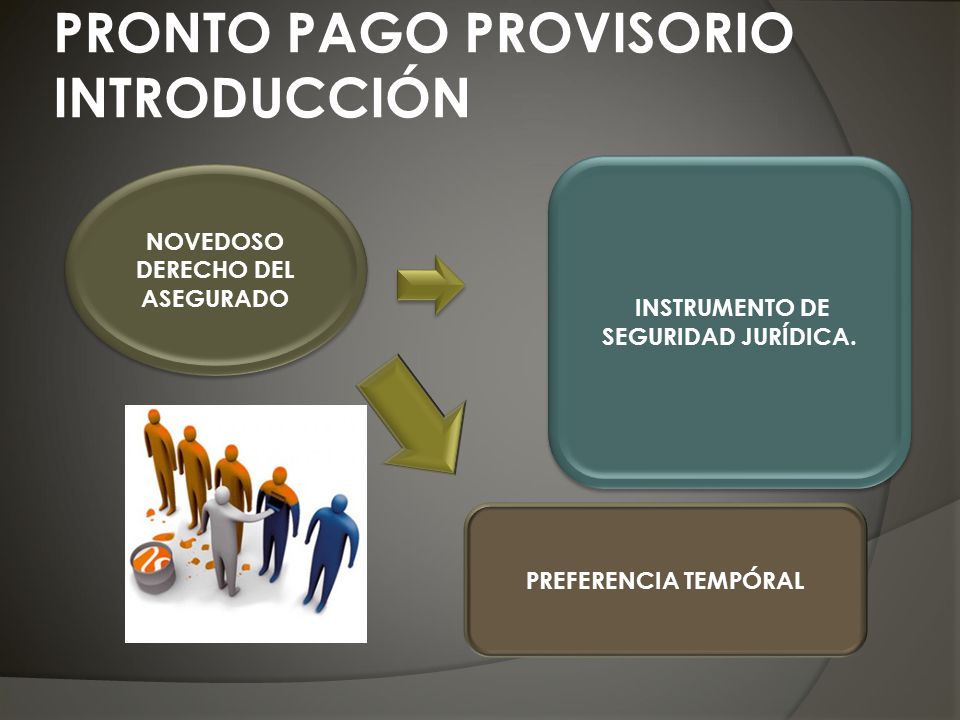 PRONTO PAGO PROVISORIO INTRODUCCIÓN

NOVEDOSO DERECHO DEL ASEGURADO

INSTRUMENTO DE SEGURIDAD JURÍDICA.

PREFERENCIA TEMPÓRAL